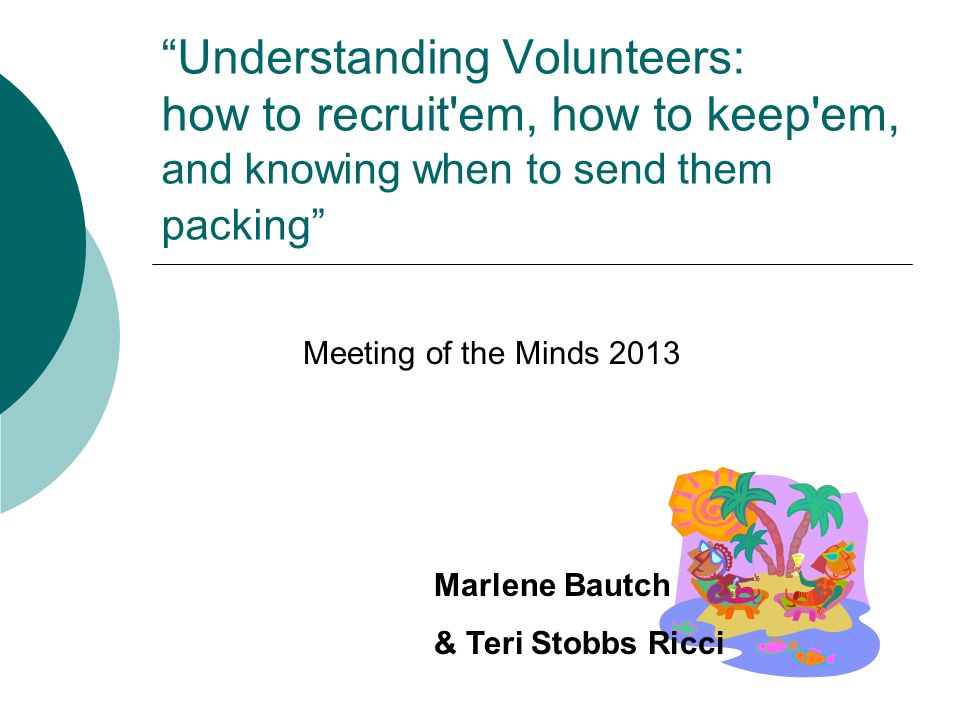 “Understanding Volunteers: how to recruit'em, how to keep'em, and knowing when to send them packing”

Meeting of the Minds 2013

Marlene Bautch

& Teri Stobbs Ricci